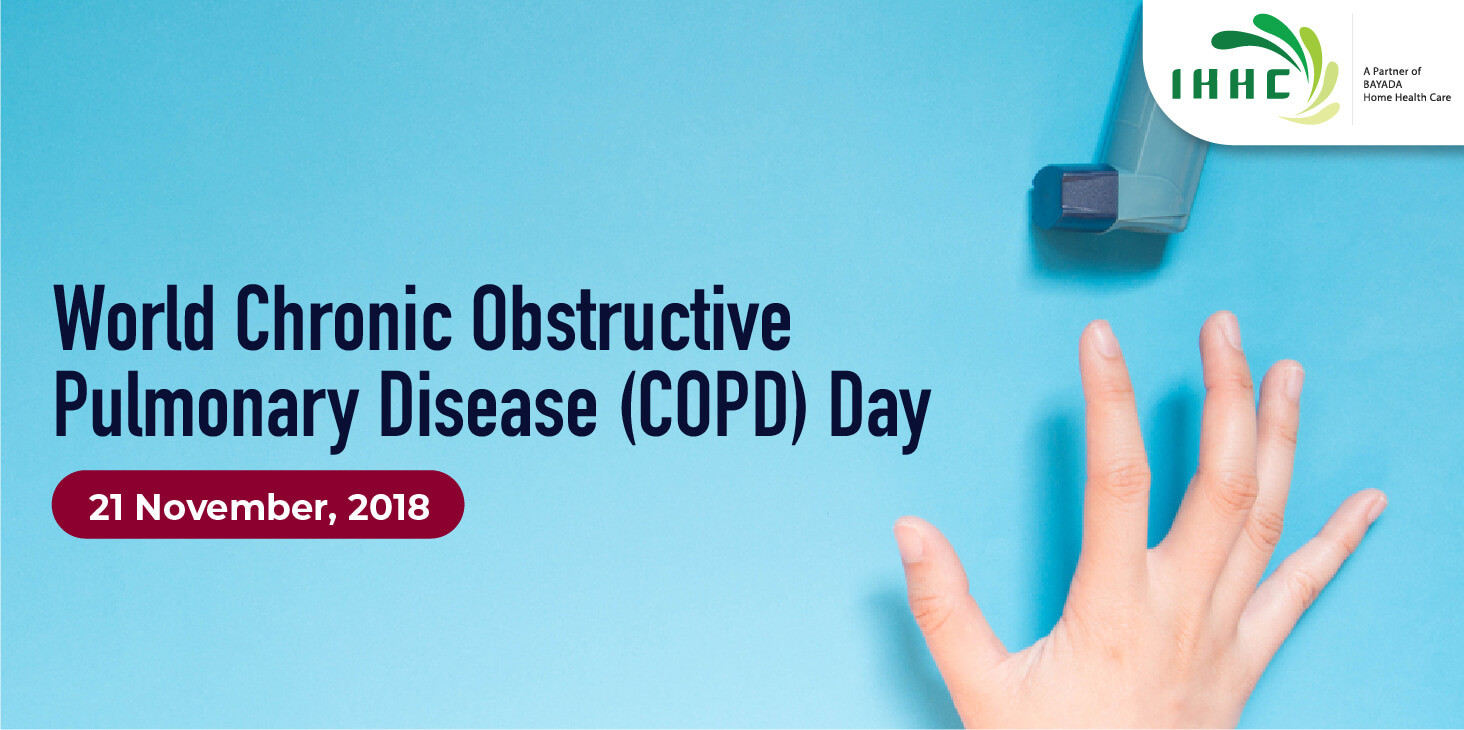 IHHC
A Partner of BAYADA Home Health Care

World Chronic Obstructive Pulmonary Disease (COPD) Day

21 November, 2018